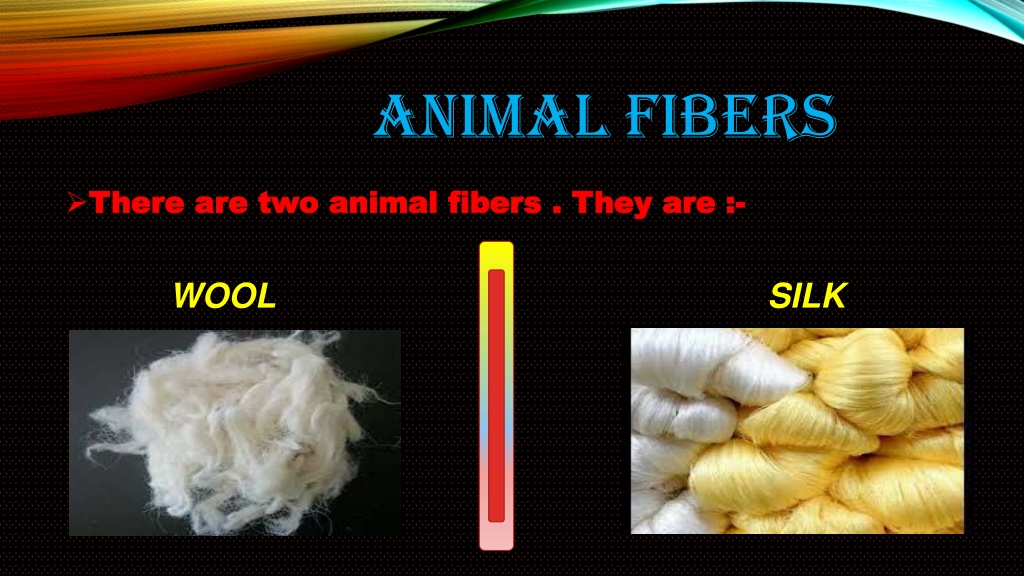 ANIMAL FIBERS

➢There are two animal fibers . They are :-

WOOL

SILK